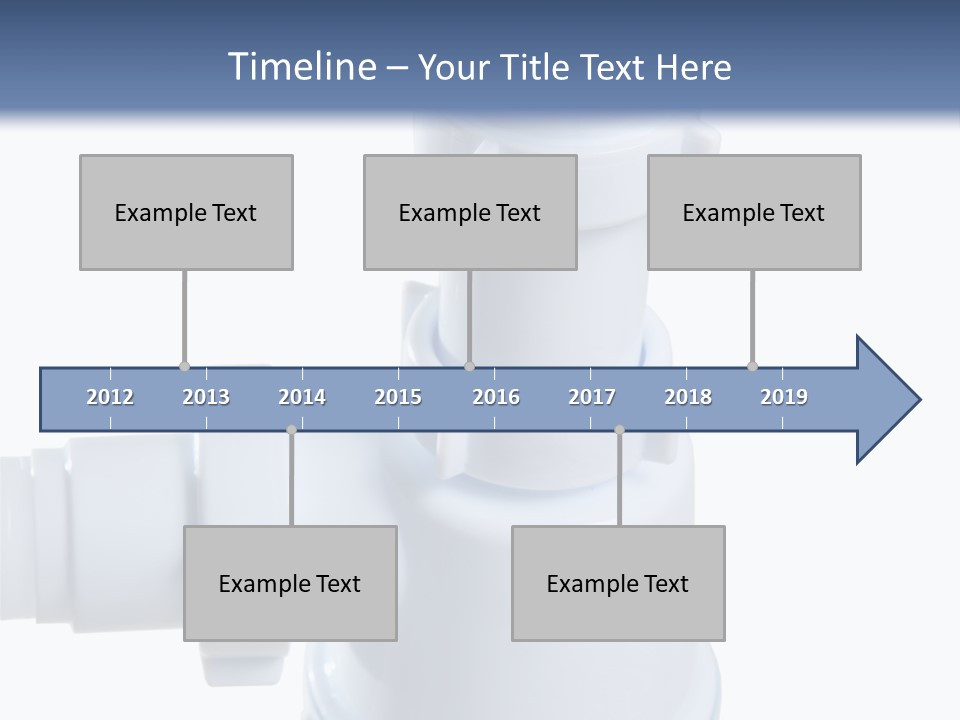 Timeline – Your Title Text Here

Example Text

Example Text

Example Text

2012 2013 2014 2015 2016 2017 2018 2019

Example Text

Example Text